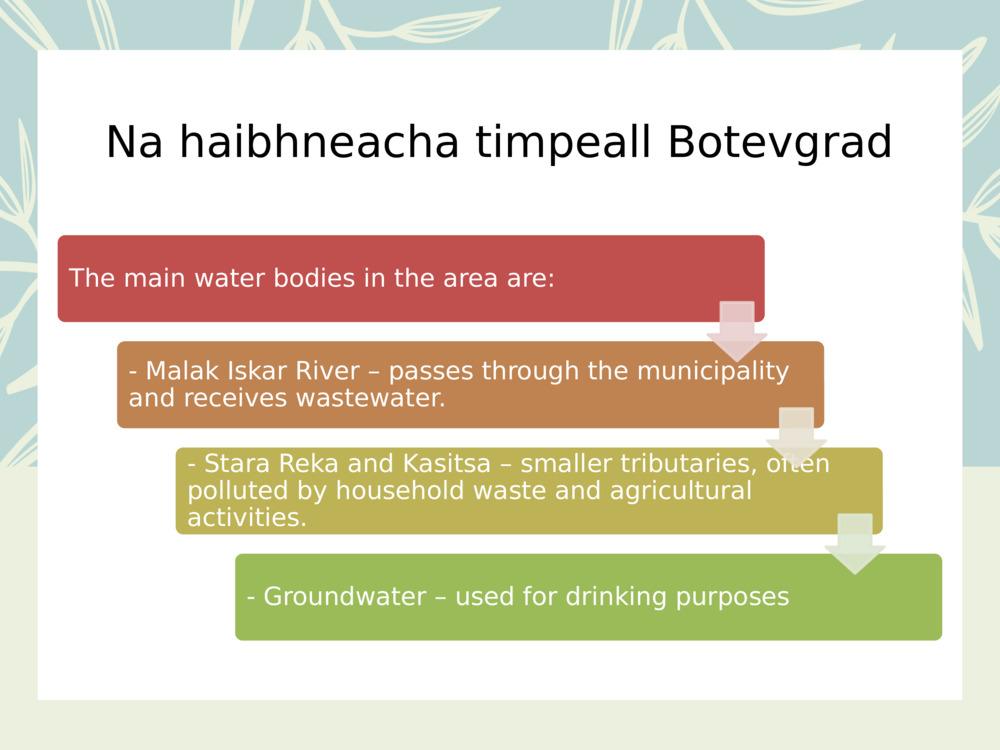 Na haibhneacha timpeall Botevgrad

The main water bodies in the area are:

- Malak Iskar River – passes through the municipality and receives wastewater.

- Stara Reka and Kasitsa – smaller tributaries, often polluted by household waste and agricultural activities.

- Groundwater – used for drinking purposes